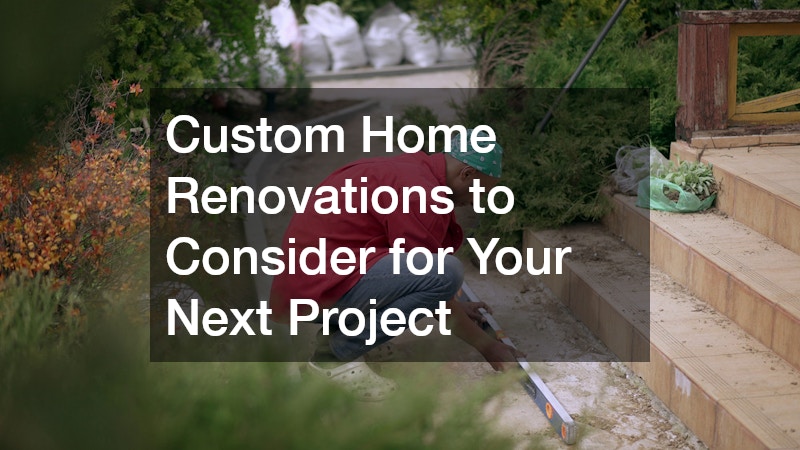 Custom Home Renovations to Consider for Your Next Project